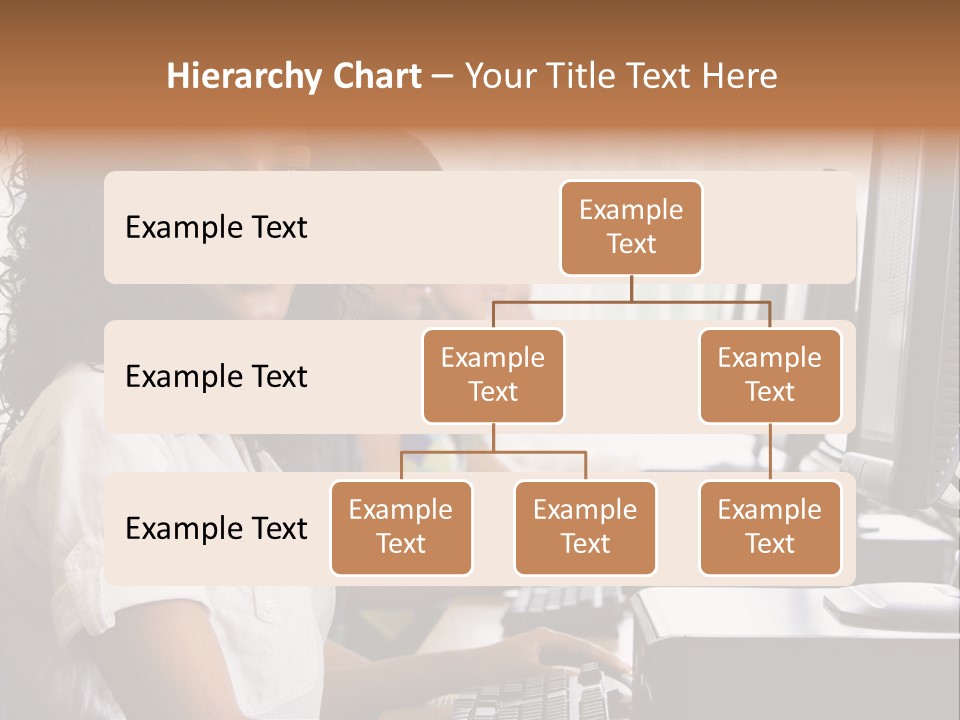 Hierarchy Chart – Your Title Text Here

Example Text

Example Text

Example Text

Example Text

Example Text

Example Text

Example Text

Example Text

Example Text